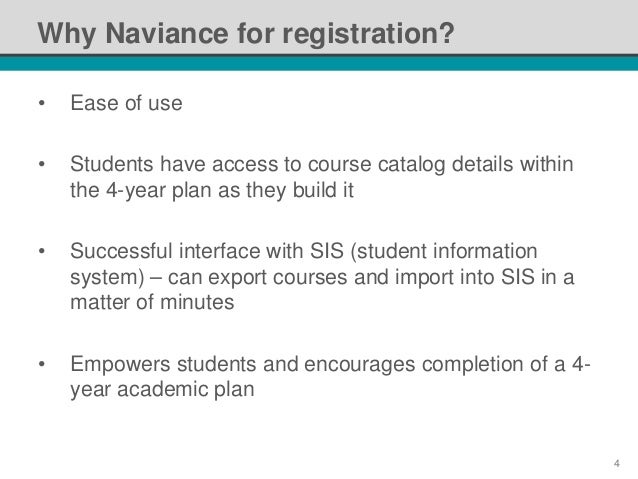 Why Naviance for registration?

• Ease of use

• Students have access to course catalog details within the 4-year plan as they build it

• Successful interface with SIS (student information system) – can export courses and import into SIS in a matter of minutes

• Empowers students and encourages completion of a 4-year academic plan

4